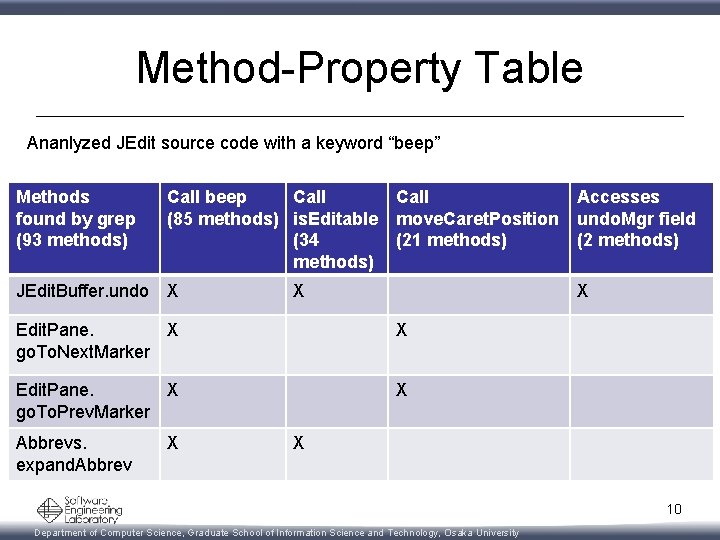 Method-Property Table

Ananlyzed JEdit source code with a keyword “beep”

| Methods found by grep (93 methods) | Call beep (85 methods) | Call isEditable (34 methods) | Call moveCaretPosition (21 methods) | Accesses undoMgr field (2 methods) |
|---|---|---|---|---|
| JEditBuffer.undo | X | X | | X |
| EditPane. goToNextMarker | X | | X | |
| EditPane. goToPrevMarker | X | | X | |
| Abbrevs. expandAbbrev | X | X | | |

Software Engineering Laboratory

10

Department of Computer Science, Graduate School of Information Science and Technology, Osaka University